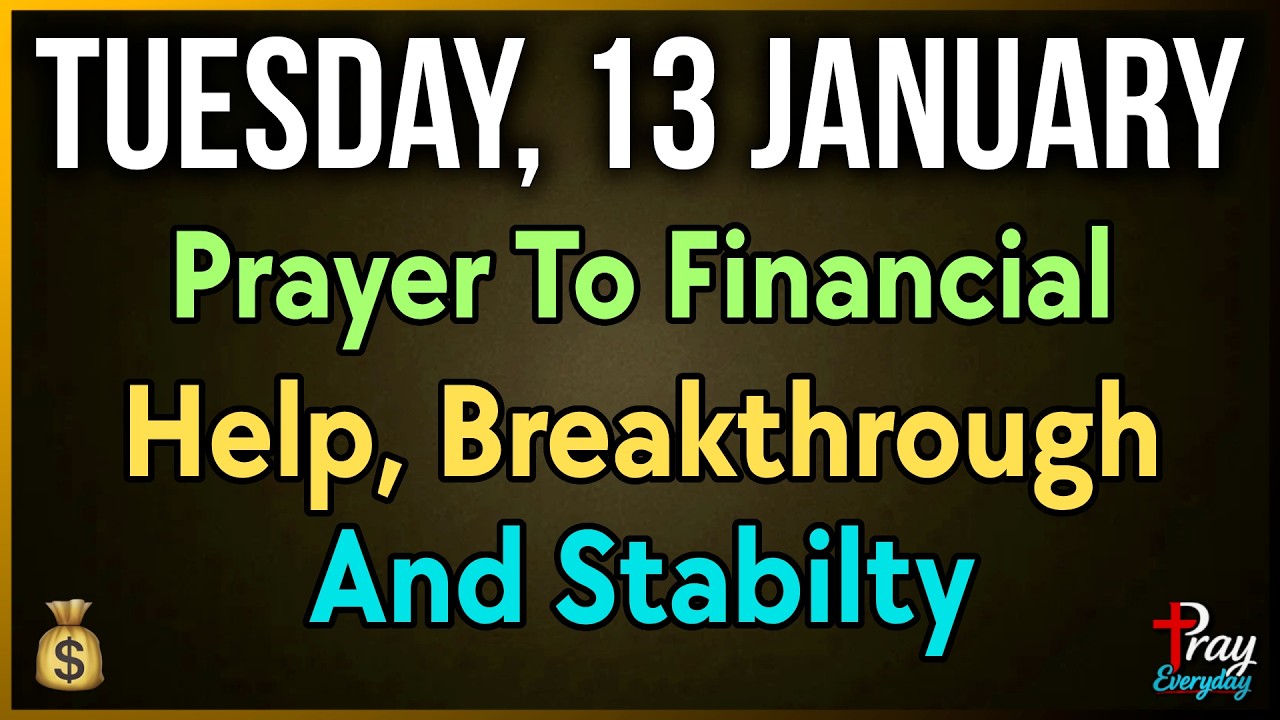 TUESDAY, 13 JANUARY
Prayer To Financial
Help, Breakthrough
And Stabilty

$

Pray
Everyday